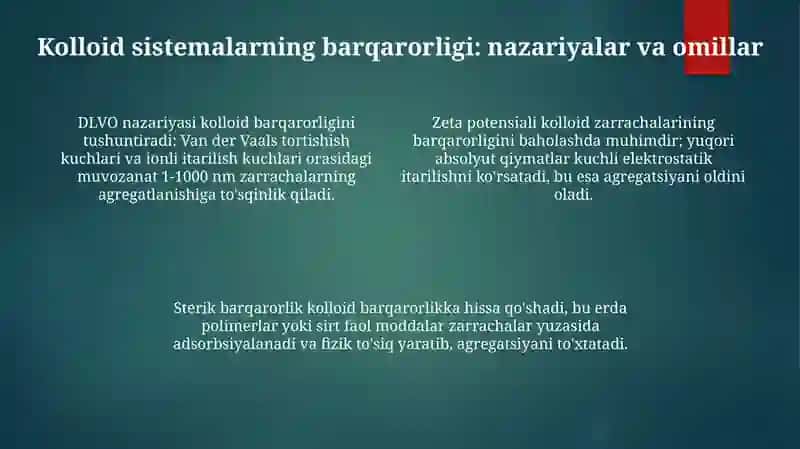 Kolloid sistemalarning barqarorligi: nazariyalar va omillar

DLVO nazariyasi kolloid barqarorligini tushuntiradi: Van der Vaals tortishish kuchlari va ionli itarilish kuchlari orasidagi muvozanat 1-1000 nm zarrachalarning agregatlanishiga to'sqinlik qiladi.

Zeta potensiali kolloid zarrachalarining barqarorligini baholashda muhimdir; yuqori absolyut qiymatlar kuchli elektrostatik itarilishni ko'rsatadi, bu esa agregatsiyani oldini oladi.

Sterik barqarorlik kolloid barqarorlikka hissa qo'shadi, bu erda polimerlar yoki sirt faol moddalar zarrachalar yuzasida adsorbsiyalanadi va fizik to'siq yaratib, agregatsiyani to'xtatadi.